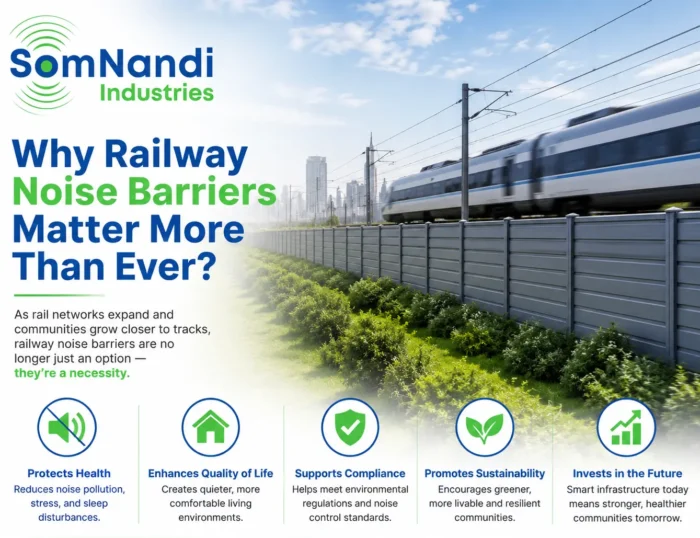 SomNandi
Industries

Why Railway Noise Barriers Matter More Than Ever?

As rail networks expand and communities grow closer to tracks, railway noise barriers are no longer just an option — they're a necessity.

Protects Health
Reduces noise pollution, stress, and sleep disturbances.

Enhances Quality of Life
Creates quieter, more comfortable living environments.

Supports Compliance
Helps meet environmental regulations and noise control standards.

Promotes Sustainability
Encourages greener, more livable and resilient communities.

Invests in the Future
Smart infrastructure today means stronger, healthier communities tomorrow.